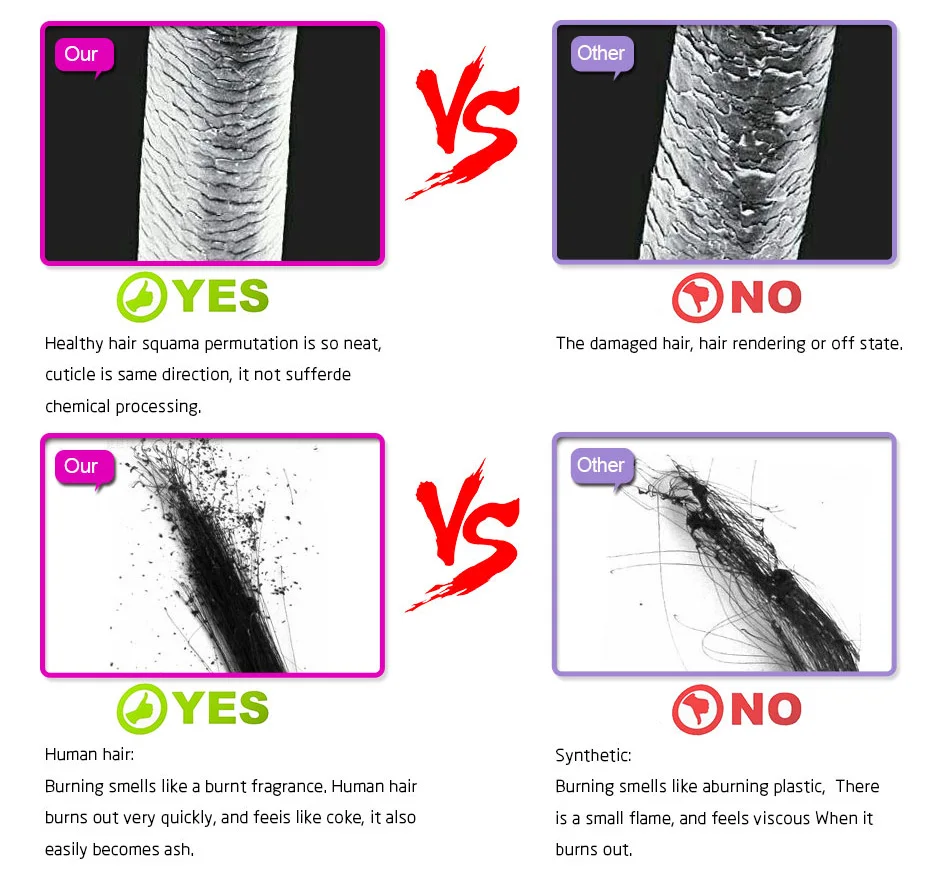 Our

VS

Other

YES

NO

Healthy hair squama permutation is so neat, cuticle is same direction, it not sufferde chemical processing.

The damaged hair, hair rendering or off state.

Our

VS

Other

YES

NO

Human hair:
Burning smells like a burnt fragrance. Human hair burns out very quickly, and feeis like coke, it also easily becomes ash.

Synthetic:
Burning smells like aburning plastic, There is a small flame, and feels viscous When it burns out.